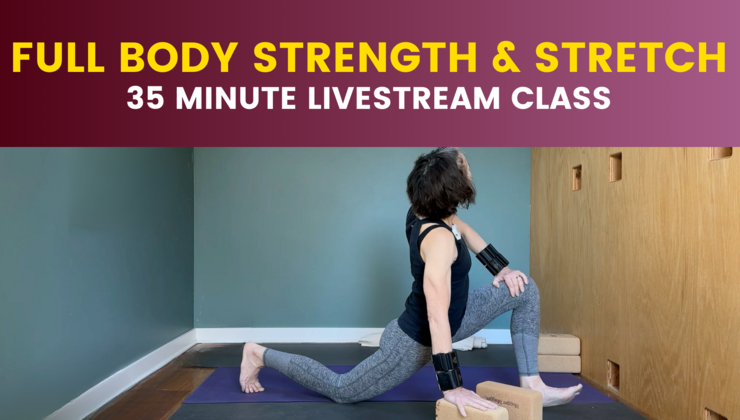 FULL BODY STRENGTH & STRETCH
35 MINUTE LIVESTREAM CLASS